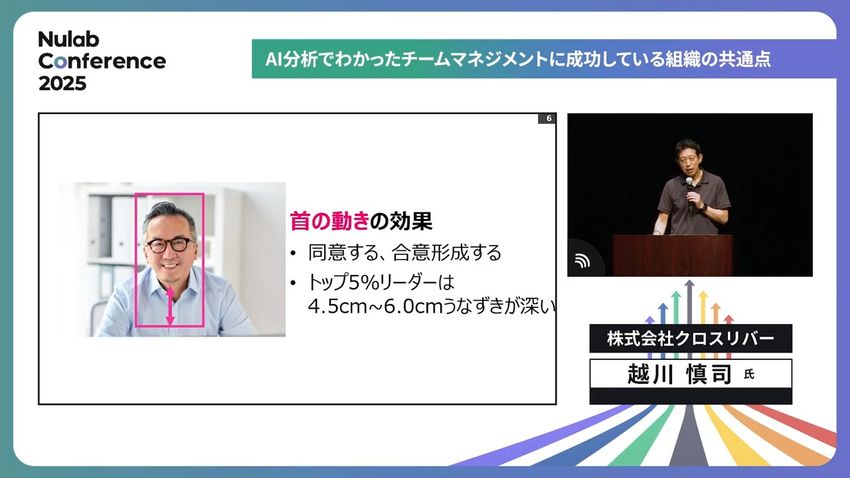 Nulab Conference 2025

AI分析でわかったチームマネジメントに成功している組織の共通点

6

首の動きの効果

• 同意する、合意形成する

• トップ5%リーダーは 4.5cm~6.0cmうなずきが深い

株式会社クロスリバー

越川 慎司 氏